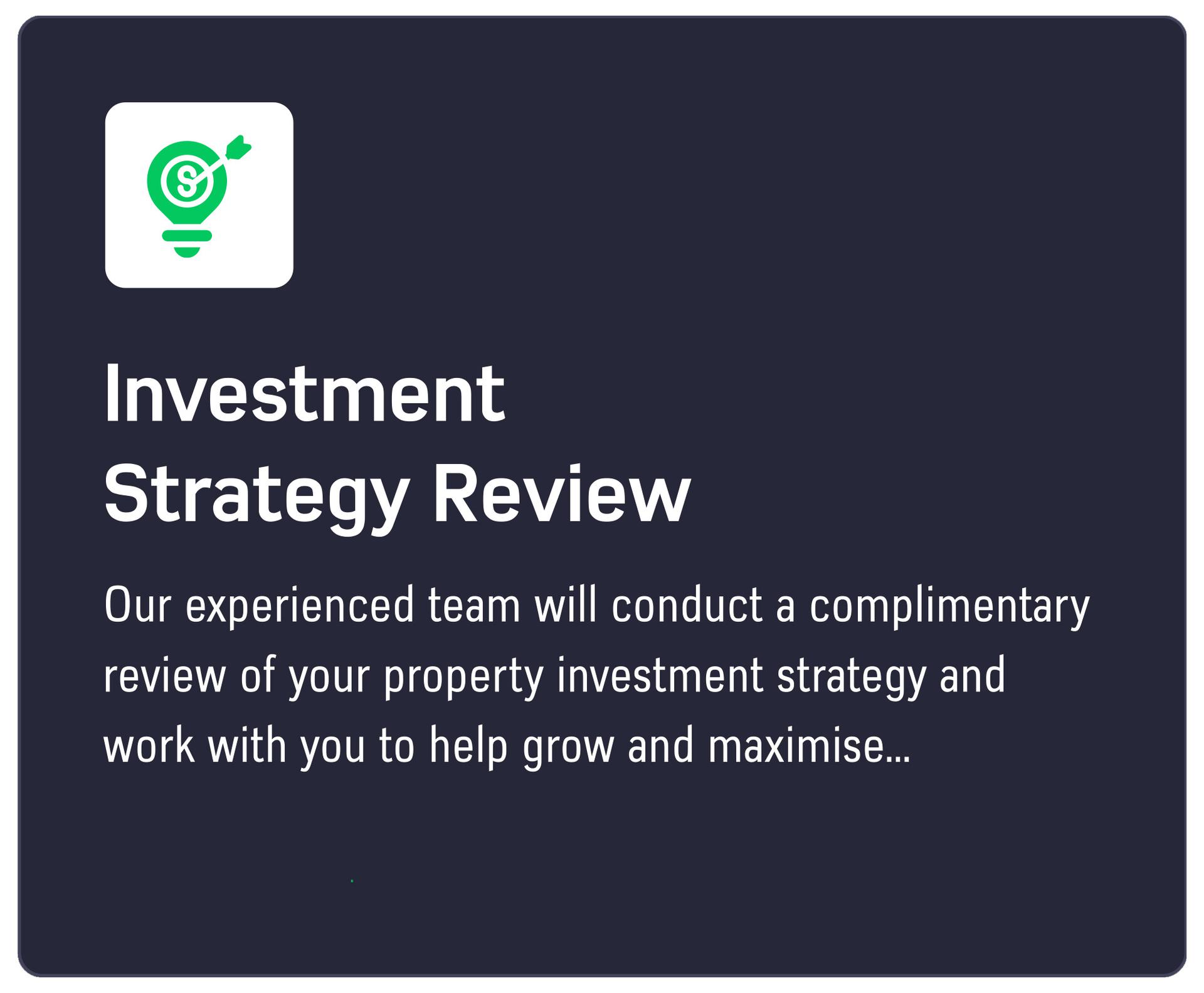 Investment Strategy Review

Our experienced team will conduct a complimentary review of your property investment strategy and work with you to help grow and maximise...